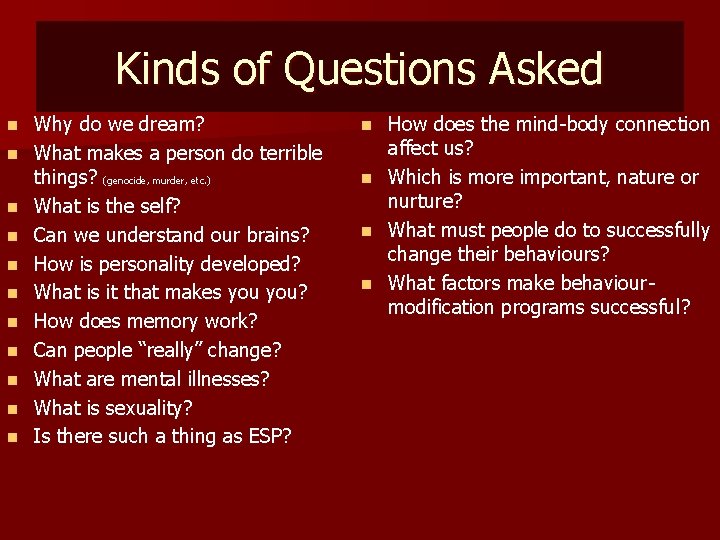 Kinds of Questions Asked

- Why do we dream?
- What makes a person do terrible things? (genocide, murder, etc.)
- What is the self?
- Can we understand our brains?
- How is personality developed?
- What is it that makes you you?
- How does memory work?
- Can people "really" change?
- What are mental illnesses?
- What is sexuality?
- Is there such a thing as ESP?

- How does the mind-body connection affect us?
- Which is more important, nature or nurture?
- What must people do to successfully change their behaviours?
- What factors make behaviour-modification programs successful?